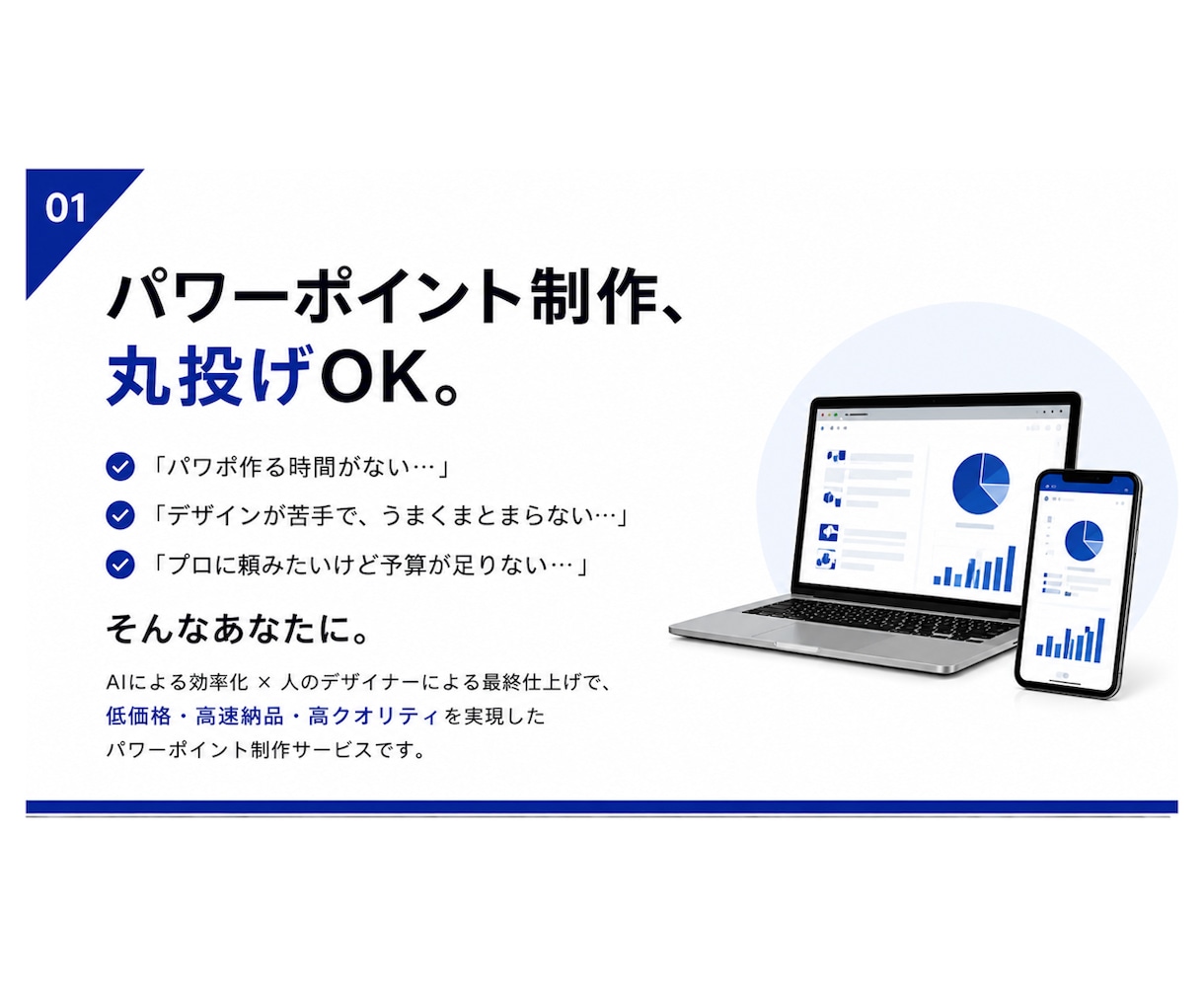 01

パワーポイント制作、
丸投げOK。

「パワポ作る時間がない…」

「デザインが苦手で、うまくまとまらない…」

「プロに頼みたいけど予算が足りない…」

そんなあなたに。

AIによる効率化 × 人のデザイナーによる最終仕上げで、
低価格・高速納品・高クオリティを実現した
パワーポイント制作サービスです。